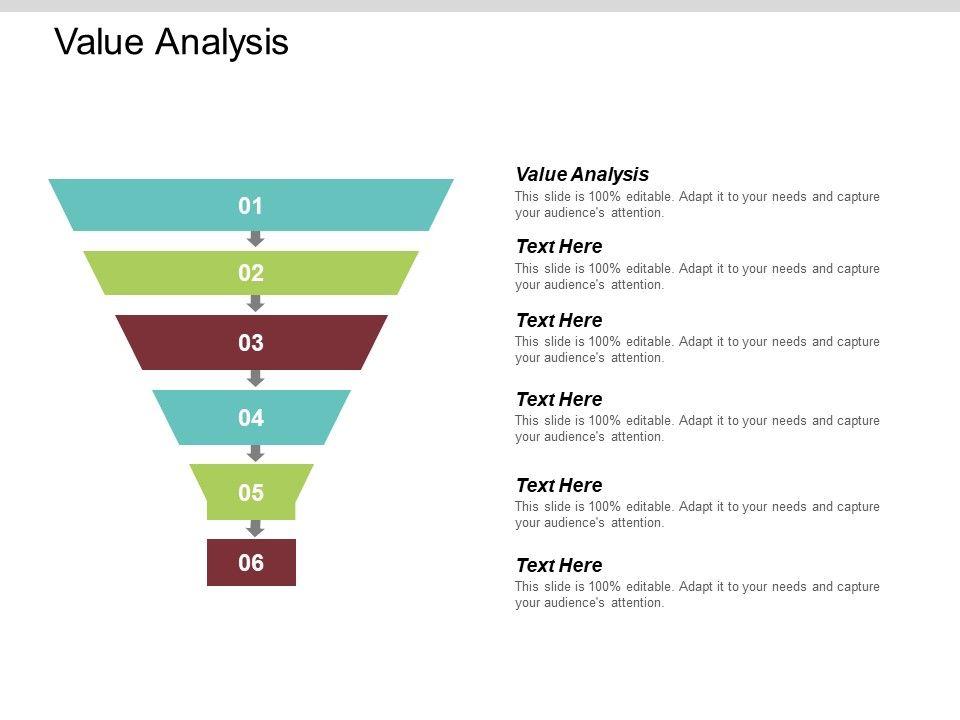 Value Analysis

01

02

03

04

05

06

Value Analysis
This slide is 100% editable. Adapt it to your needs and capture your audience's attention.

Text Here
This slide is 100% editable. Adapt it to your needs and capture your audience's attention.

Text Here
This slide is 100% editable. Adapt it to your needs and capture your audience's attention.

Text Here
This slide is 100% editable. Adapt it to your needs and capture your audience's attention.

Text Here
This slide is 100% editable. Adapt it to your needs and capture your audience's attention.

Text Here
This slide is 100% editable. Adapt it to your needs and capture your audience's attention.